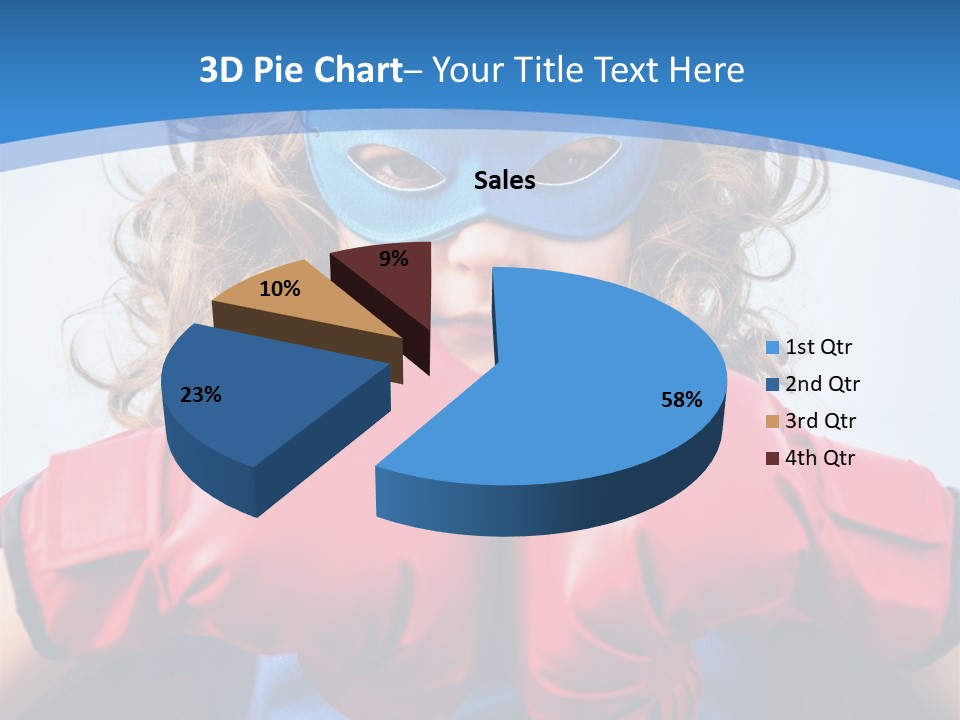 3D Pie Chart– Your Title Text Here

Sales

9%
10%
23%
58%

1st Qtr
2nd Qtr
3rd Qtr
4th Qtr